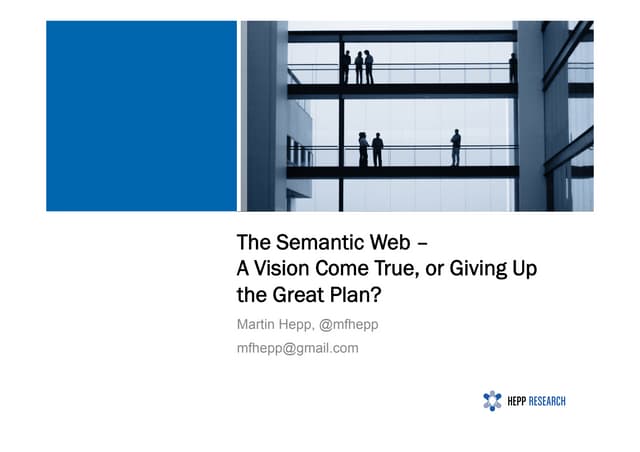 The Semantic Web –
A Vision Come True, or Giving Up the Great Plan?

Martin Hepp, @mfhepp

mfhepp@gmail.com

HEPP RESEARCH